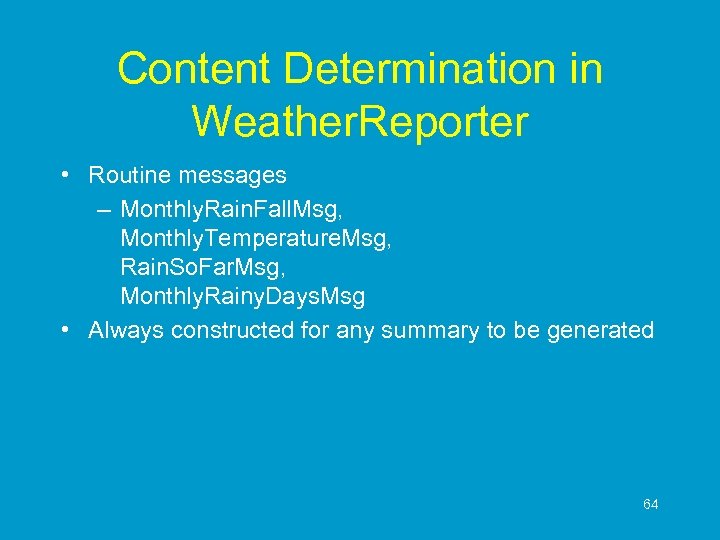 Content Determination in WeatherReporter

• Routine messages
– MonthlyRainFallMsg, MonthlyTemperatureMsg, RainSoFarMsg, MonthlyRainyDaysMsg
• Always constructed for any summary to be generated

64